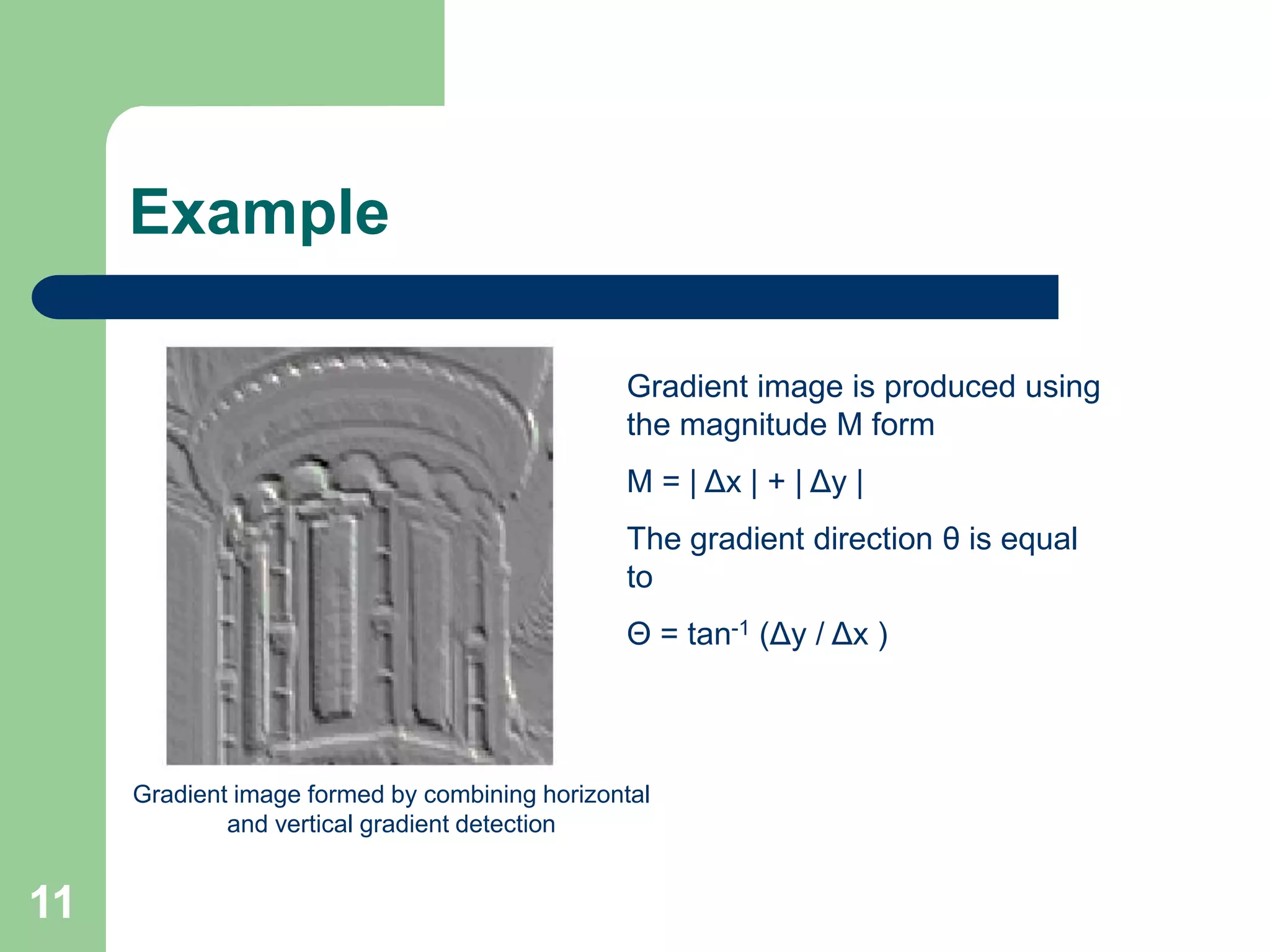 Example

Gradient image is produced using the magnitude M form

$M = | \Delta x | + | \Delta y |$

The gradient direction θ is equal to

$\Theta = \tan^{-1} (\Delta y / \Delta x )$

Gradient image formed by combining horizontal and vertical gradient detection

11